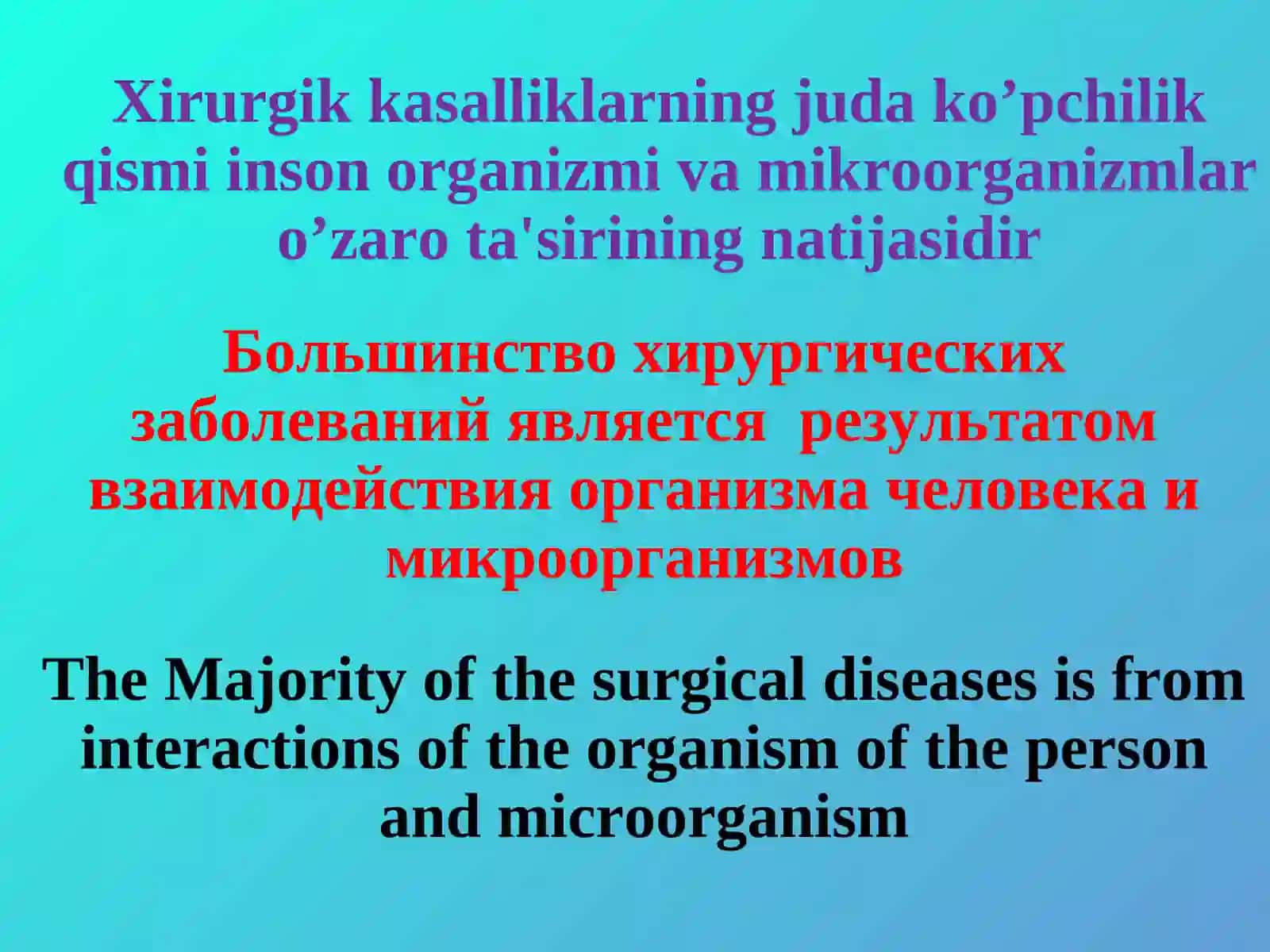 Xirurgik kasalliklarning juda ko’pchilik qismi inson organizmi va mikroorganizmlar o’zaro ta'sirining natijasidir

Большинство хирургических заболеваний является  результатом взаимодействия организма человека и микроорганизмов

The Majority of the surgical diseases is from interactions of the organism of the person and microorganism